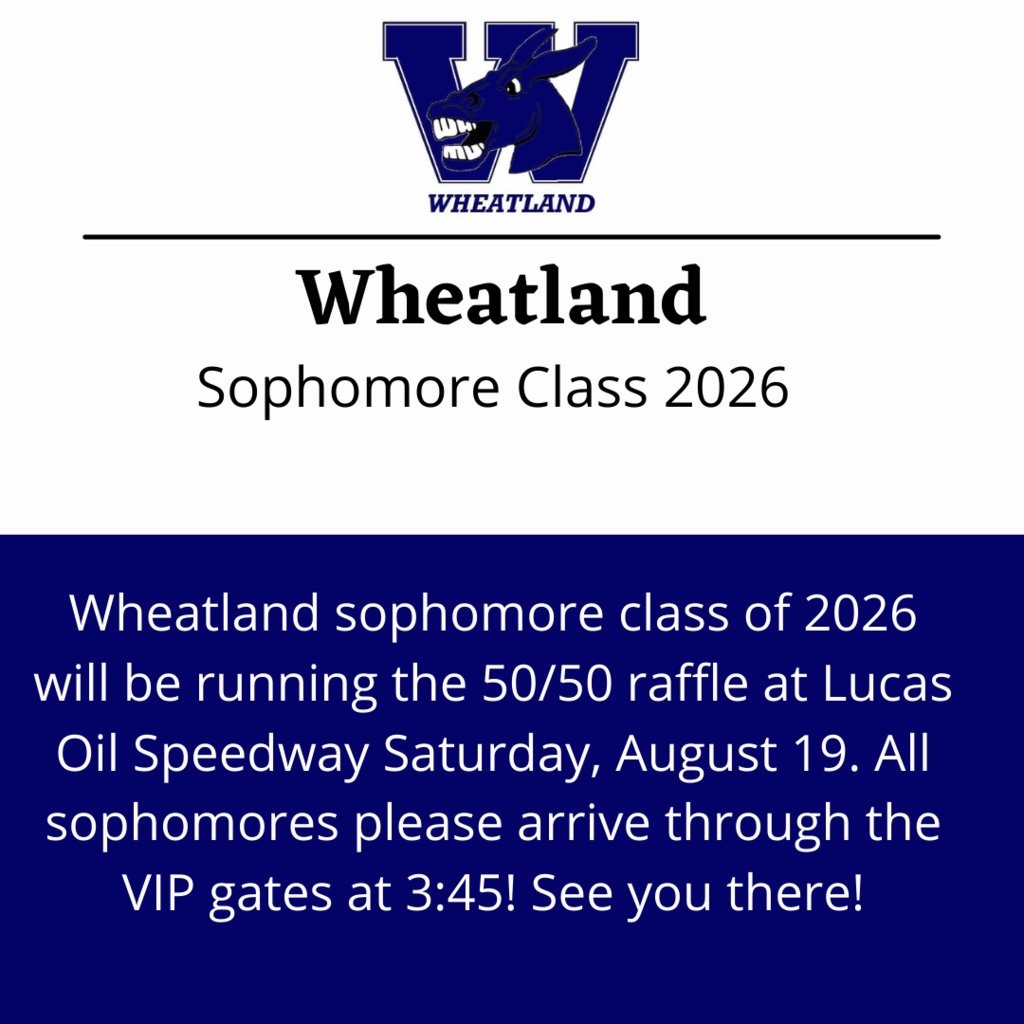 W
WHEATLAND

Wheatland

Sophomore Class 2026

Wheatland sophomore class of 2026 will be running the 50/50 raffle at Lucas Oil Speedway Saturday, August 19. All sophomores please arrive through the VIP gates at 3:45! See you there!